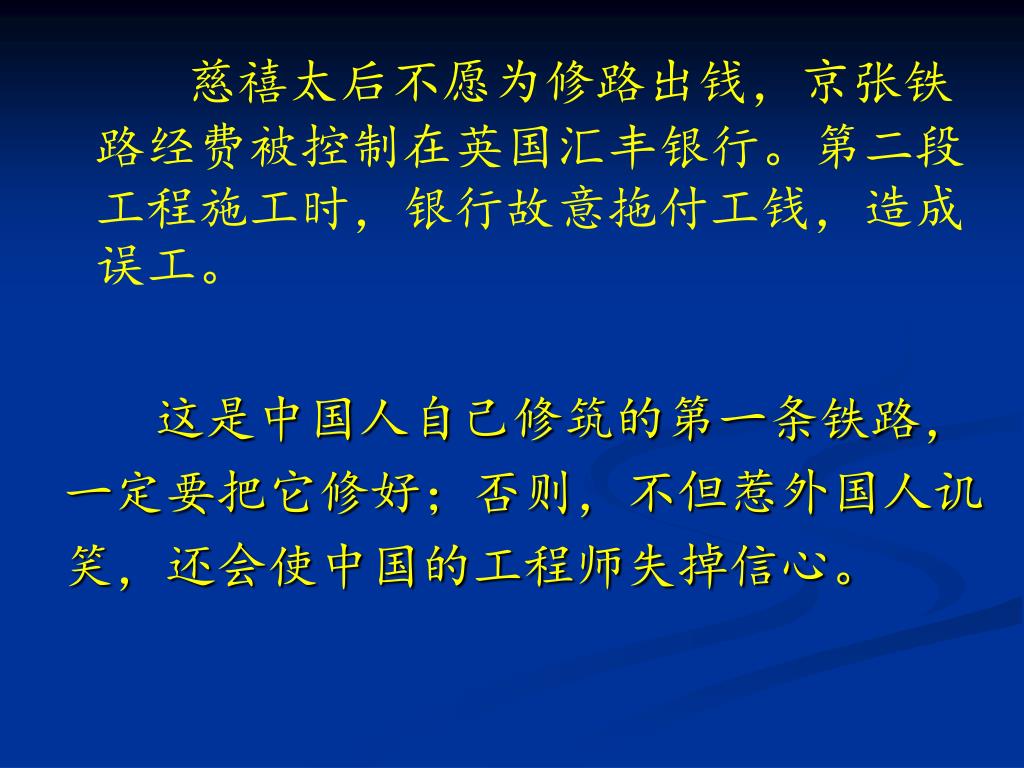 慈禧太后不愿为修路出钱，京张铁路经费被控制在英国汇丰银行。第二段工程施工时，银行故意拖付工钱，造成误工。

这是中国人自己修筑的第一条铁路，一定要把它修好；否则，不但惹外国人讥笑，还会使中国的工程师失掉信心。